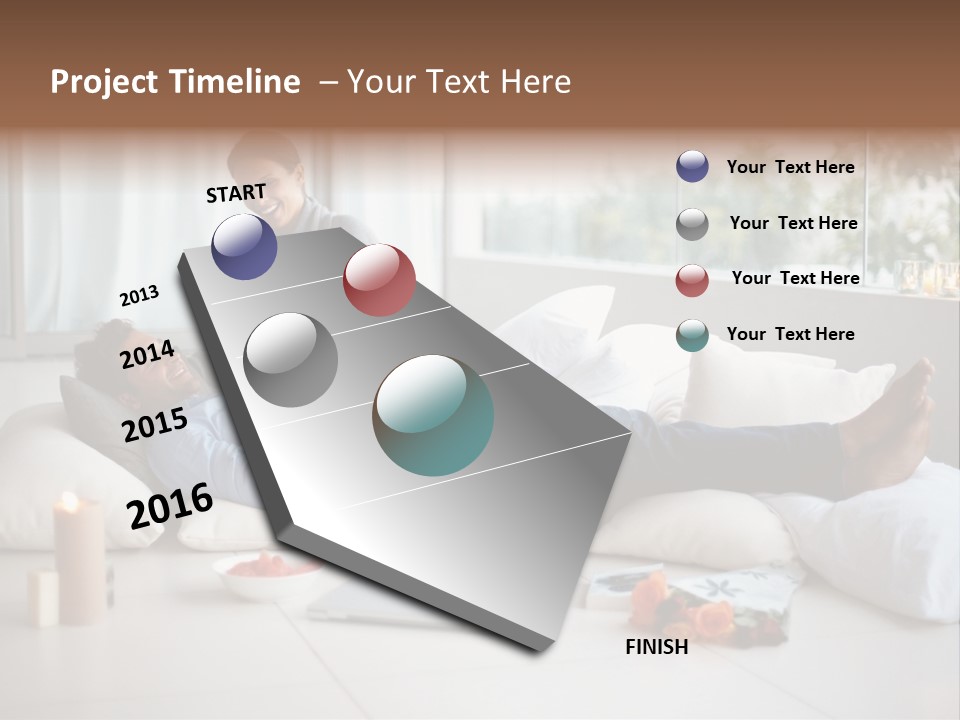 Project Timeline – Your Text Here

START

2013

2014

2015

2016

FINISH

Your Text Here

Your Text Here

Your Text Here

Your Text Here